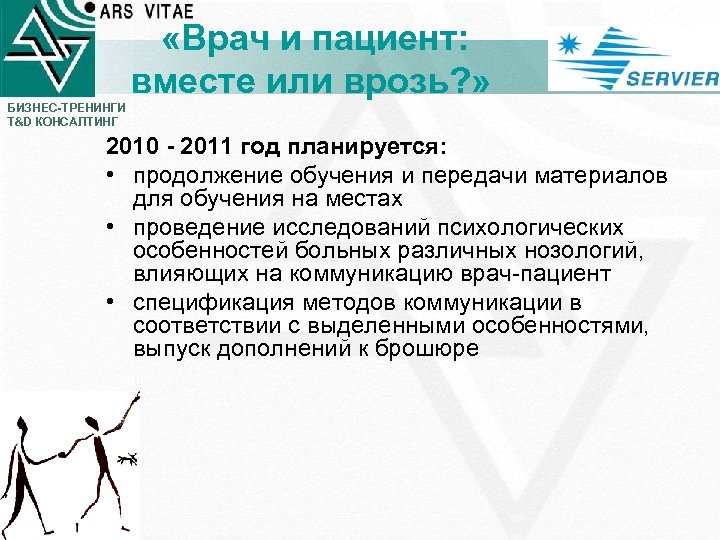 ARS VITAE

«Врач и пациент: вместе или врозь?»

SERVIER

БИЗНЕС-ТРЕНИНГИ
T&D КОНСАЛТИНГ

2010 - 2011 год планируется:

• продолжение обучения и передачи материалов для обучения на местах
• проведение исследований психологических особенностей больных различных нозологий, влияющих на коммуникацию врач-пациент
• спецификация методов коммуникации в соответствии с выделенными особенностями, выпуск дополнений к брошюре